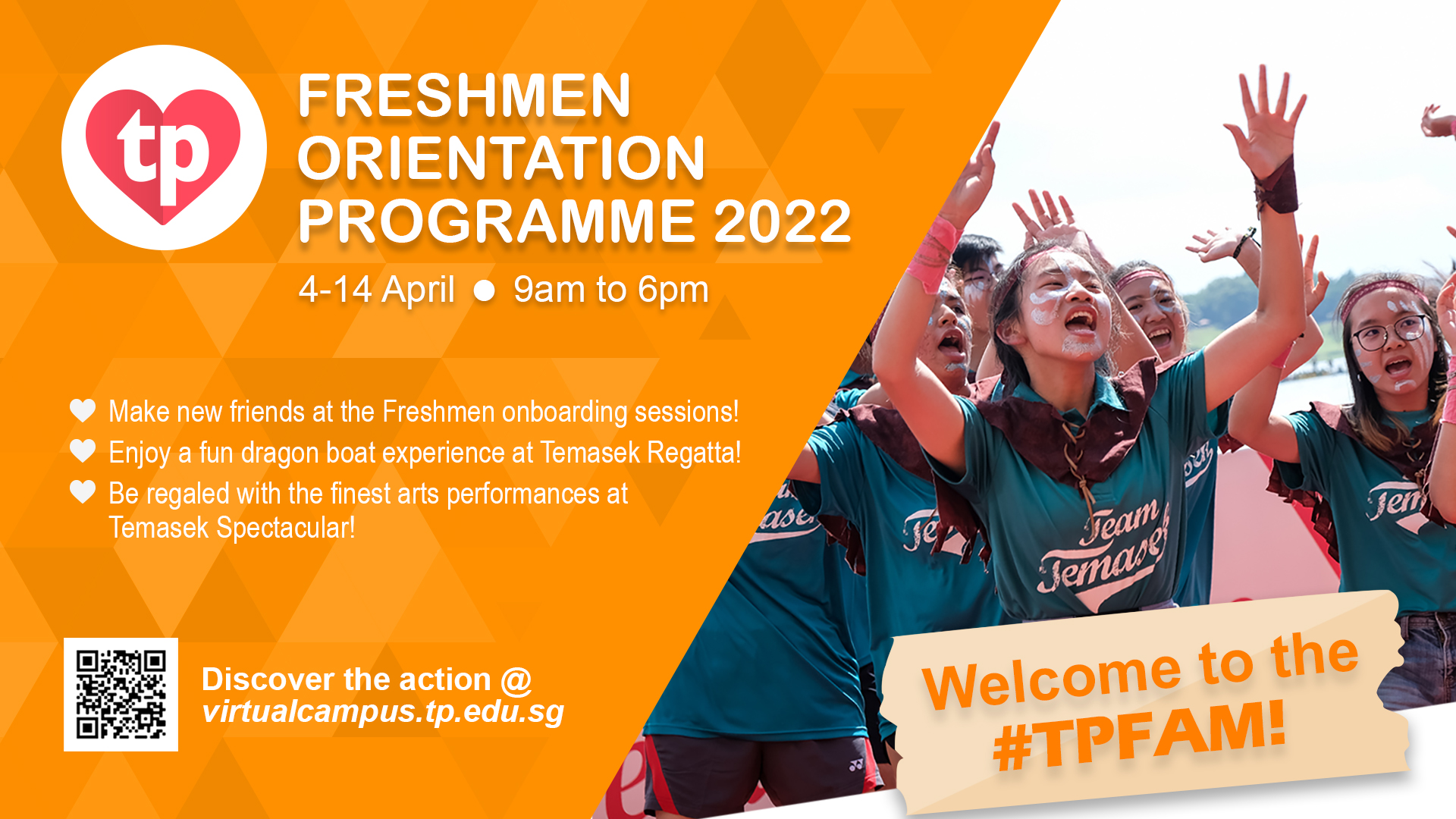 tp

FRESHMEN ORIENTATION PROGRAMME 2022

4-14 April ● 9am to 6pm

Make new friends at the Freshmen onboarding sessions!
Enjoy a fun dragon boat experience at Temasek Regatta!
Be regaled with the finest arts performances at Temasek Spectacular!

Discover the action @ virtualcampus.tp.edu.sg

Team Temasek

Welcome to the #TPFAM!